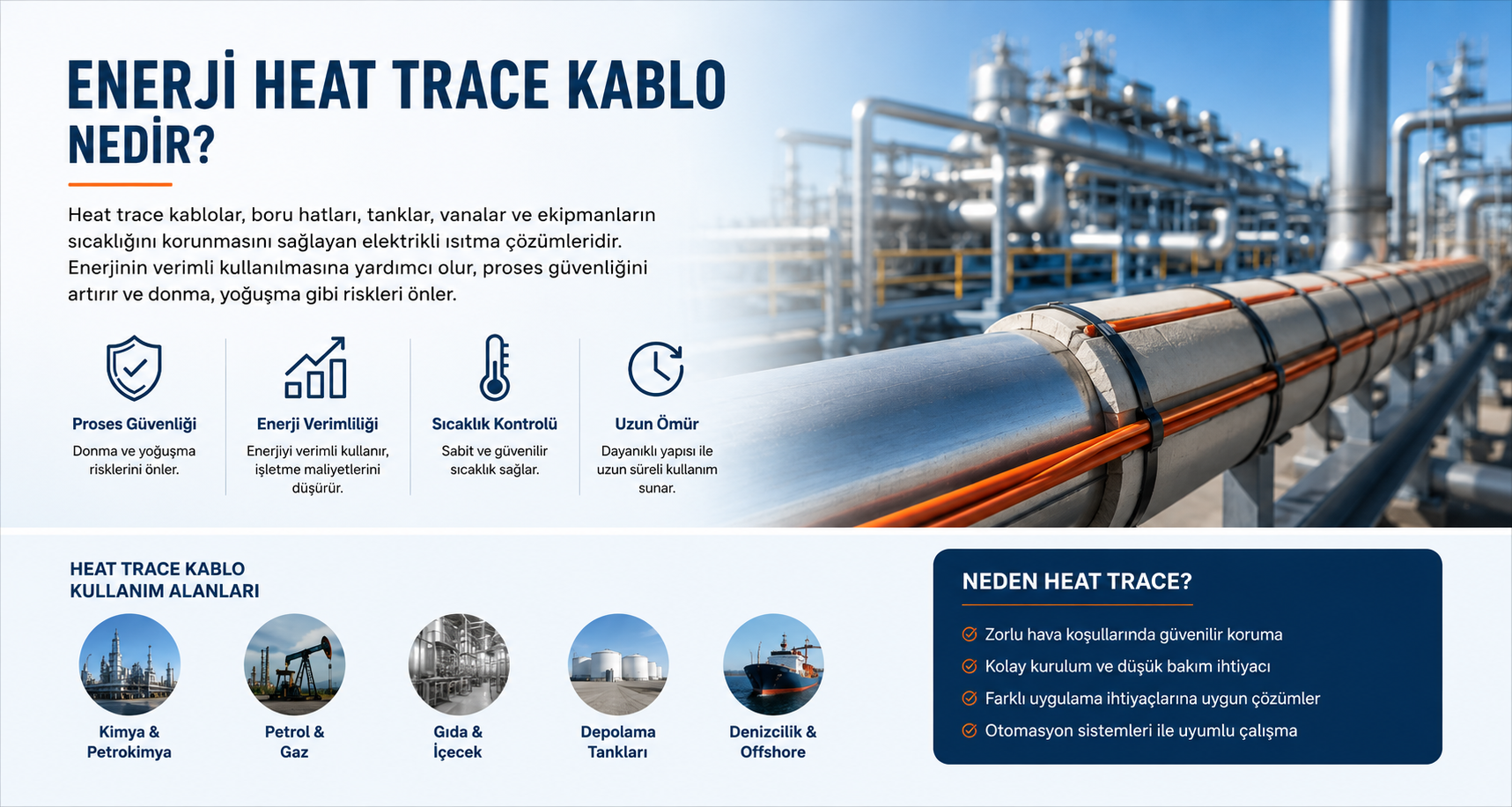 ENERJİ HEAT TRACE KABLO NEDİR?

Heat trace kablolar, boru hatları, tanklar, vanalar ve ekipmanların sıcaklığını korunmasını sağlayan elektrikli ısıtma çözümleridir. Enerjinin verimli kullanılmasına yardımcı olur, proses güvenliğini artırır ve donma, yoğuşma gibi riskleri önler.

Proses Güvenliği
Donma ve yoğuşma risklerini önler.

Enerji Verimliliği
Enerjiyi verimli kullanır, işletme maliyetlerini düşürür.

Sıcaklık Kontrolü
Sabit ve güvenilir sıcaklık sağlar.

Uzun Ömür
Dayanıklı yapısı ile uzun süreli kullanım sunar.

HEAT TRACE KABLO KULLANIM ALANLARI

Kimya & Petrokimya

Petrol & Gaz

Gıda & İçecek

Depolama Tankları

Denizcilik & Offshore

NEDEN HEAT TRACE?

Zorlu hava koşullarında güvenilir koruma
Kolay kurulum ve düşük bakım ihtiyacı
Farklı uygulama ihtiyaçlarına uygun çözümler
Otomasyon sistemleri ile uyumlu çalışma